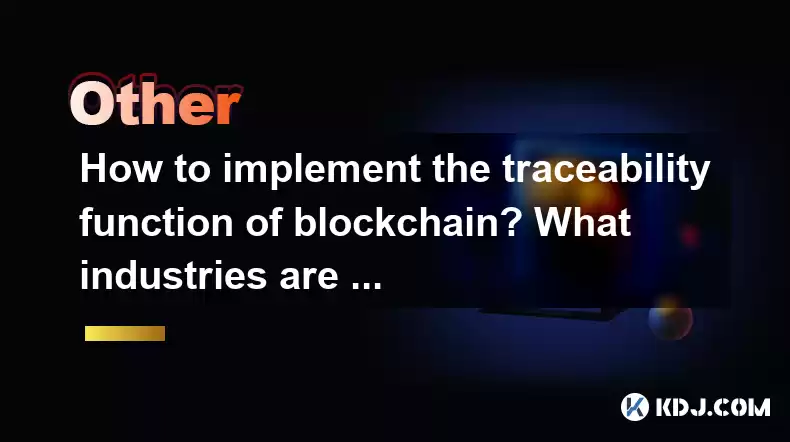 Other

How to implement the traceability function of blockchain? What industries are ...

KDJ.COM